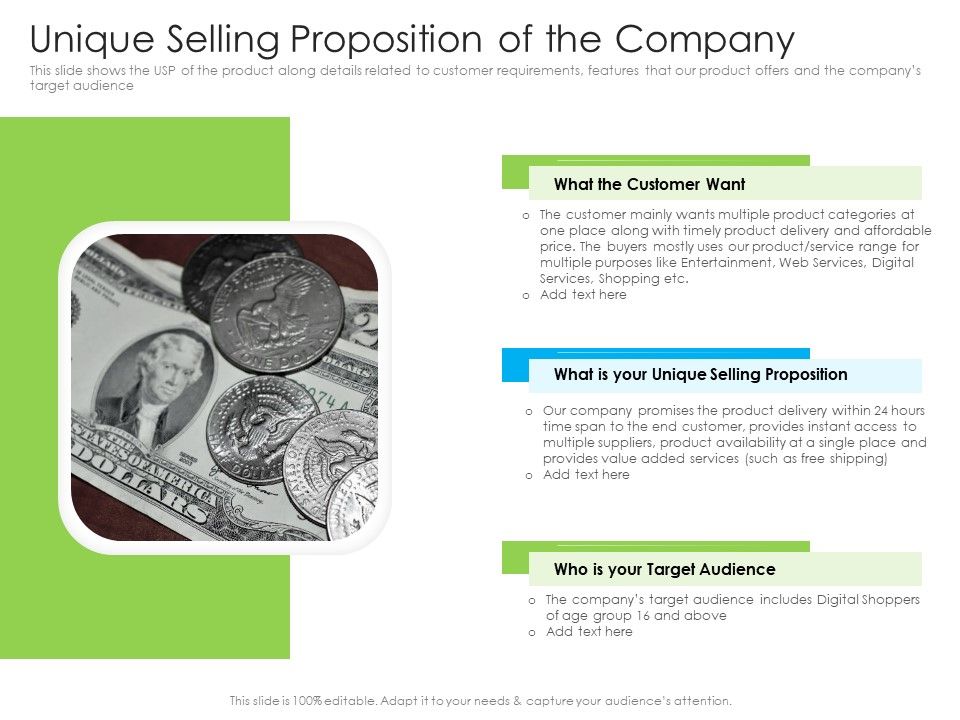 Unique Selling Proposition of the Company

This slide shows the USP of the product along details related to customer requirements, features that our product offers and the company's target audience

What the Customer Want

o The customer mainly wants multiple product categories at one place along with timely product delivery and affordable price. The buyers mostly uses our product/service range for multiple purposes like Entertainment, Web Services, Digital Services, Shopping etc.
o Add text here

What is your Unique Selling Proposition

o Our company promises the product delivery within 24 hours time span to the end customer, provides instant access to multiple suppliers, product availability at a single place and provides value added services (such as free shipping)
o Add text here

Who is your Target Audience

o The company's target audience includes Digital Shoppers of age group 16 and above
o Add text here

This slide is 100% editable. Adapt it to your needs & capture your audience's attention.